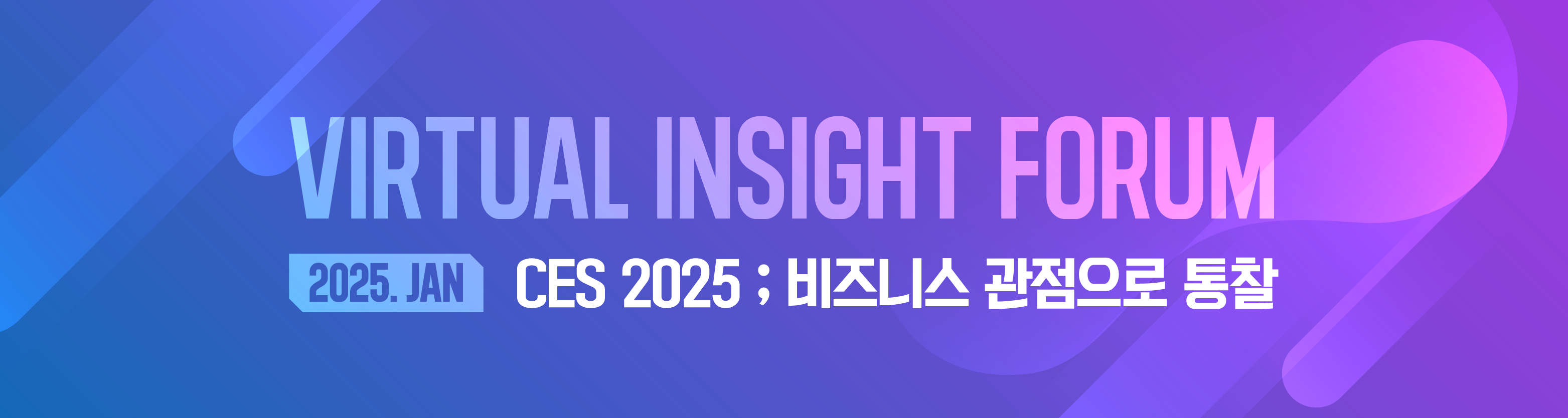 VIRTUAL INSIGHT FORUM

2025. JAN

CES 2025 ; 비즈니스 관점으로 통찰